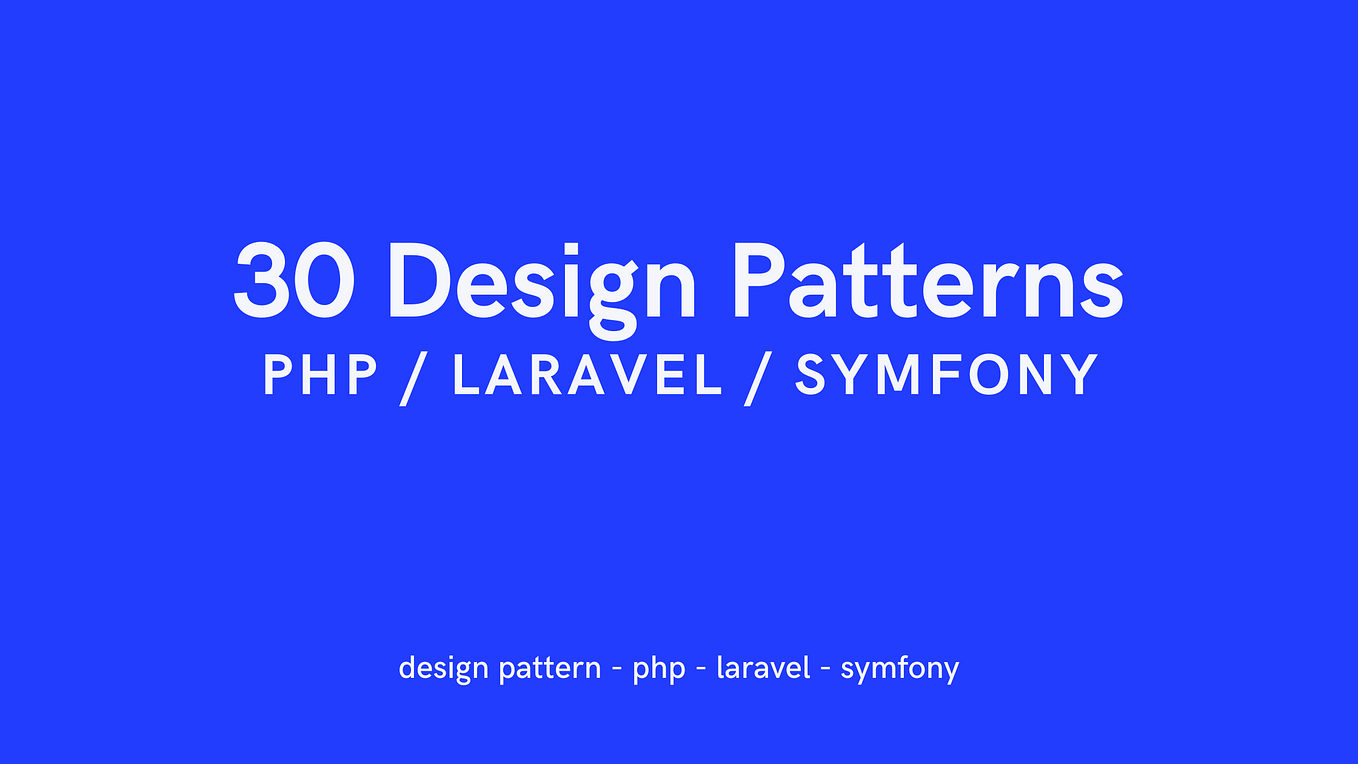 30 Design Patterns
PHP / LARAVEL / SYMFONY

design pattern - php - laravel - symfony